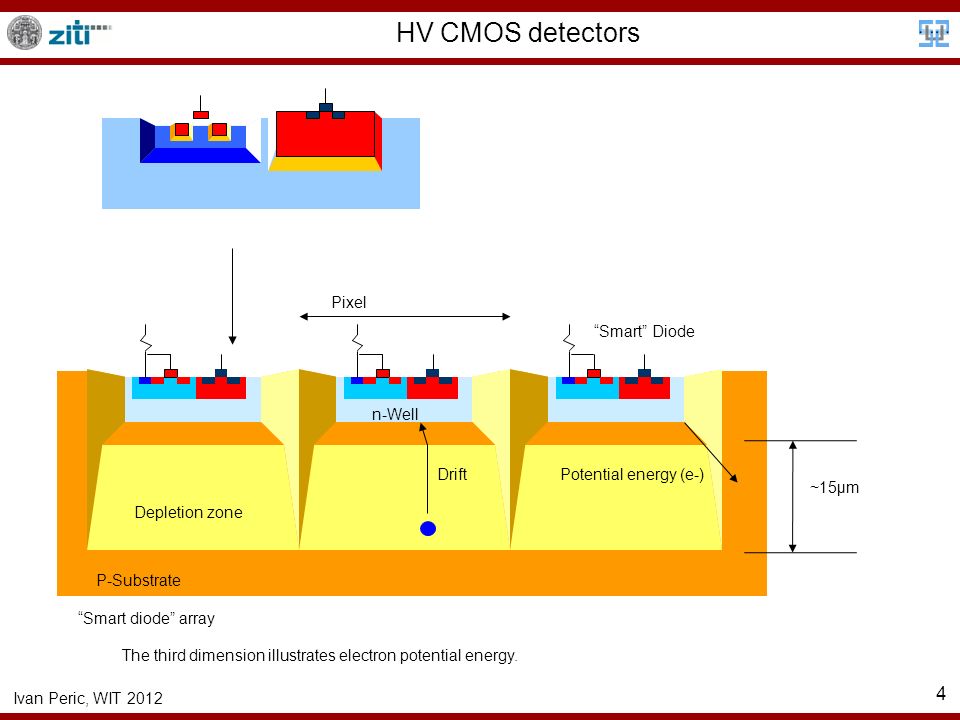 ziti

HV CMOS detectors

Pixel

“Smart” Diode

n-Well

Drift

Potential energy (e-)

~15μm

Depletion zone

P-Substrate

“Smart diode” array

The third dimension illustrates electron potential energy.

Ivan Peric, WIT 2012

4